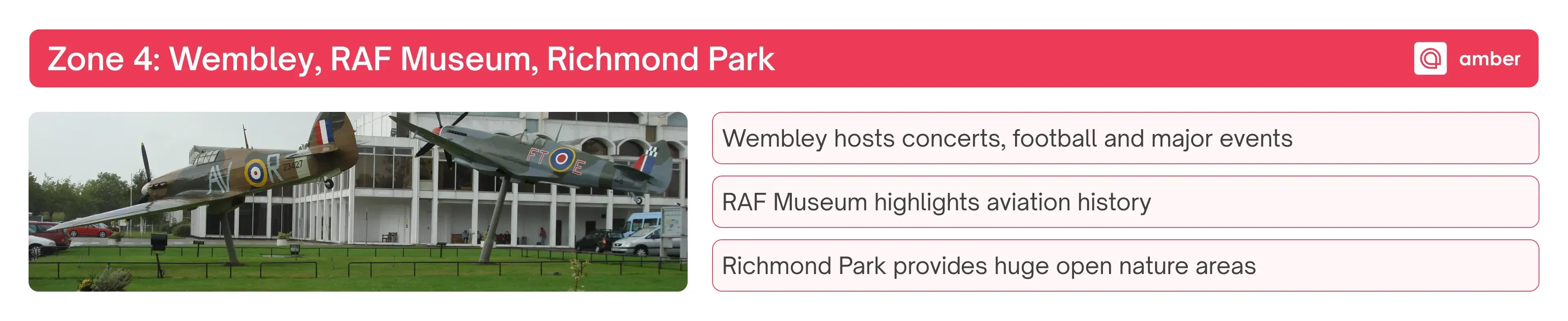 Zone 4: Wembley, RAF Museum, Richmond Park

amber

AV R Z3427

FT E

Wembley hosts concerts, football and major events

RAF Museum highlights aviation history

Richmond Park provides huge open nature areas